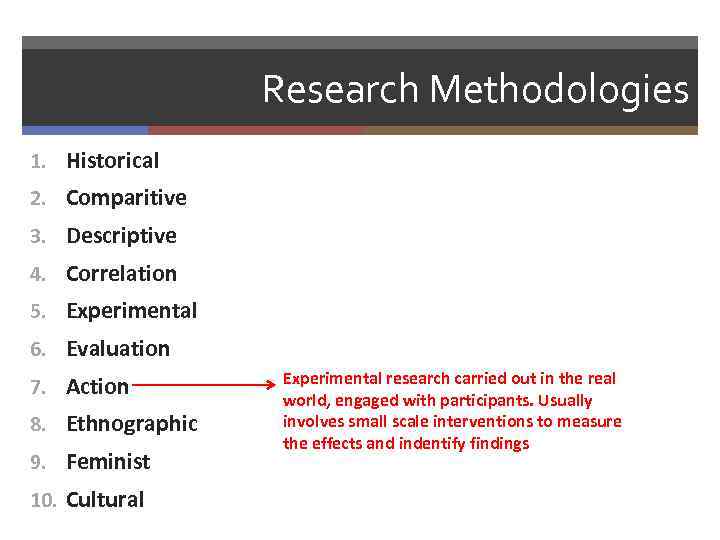 Research Methodologies

1. Historical
2. Comparitive
3. Descriptive
4. Correlation
5. Experimental
6. Evaluation
7. Action
8. Ethnographic
9. Feminist
10. Cultural

Experimental research carried out in the real world, engaged with participants. Usually involves small scale interventions to measure the effects and indentify findings